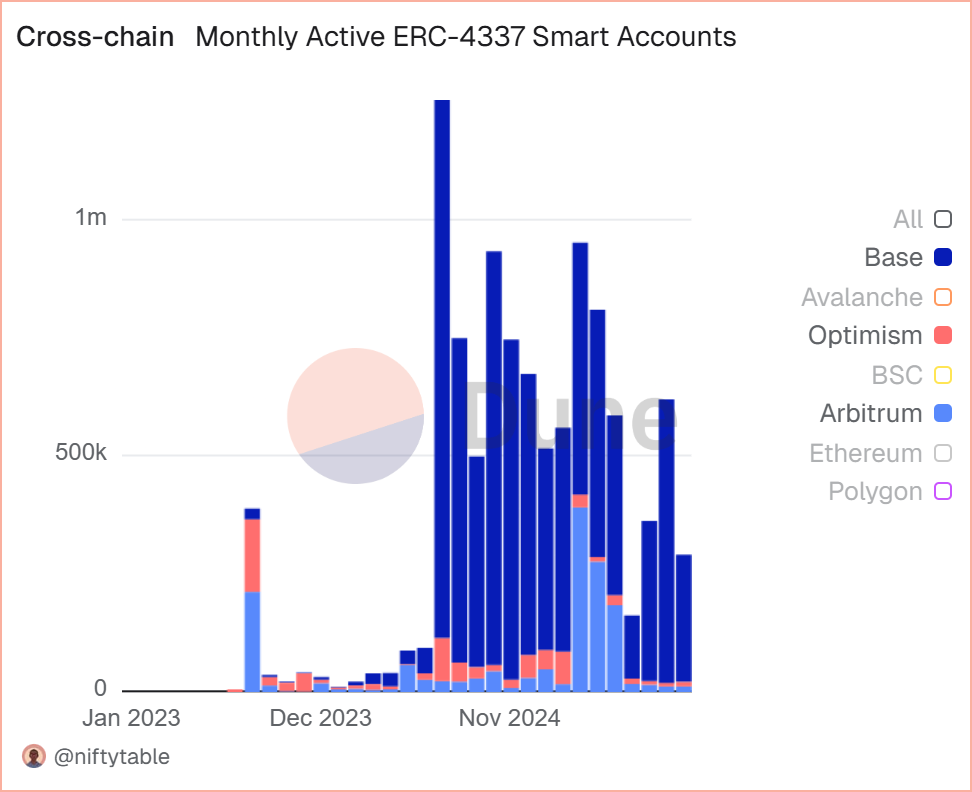 Cross-chain Monthly Active ERC-4337 Smart Accounts

1m
500k
0

Jan 2023
Dec 2023
Nov 2024

Dune

All
Base
Avalanche
Optimism
BSC
Arbitrum
Ethereum
Polygon

@niftytable